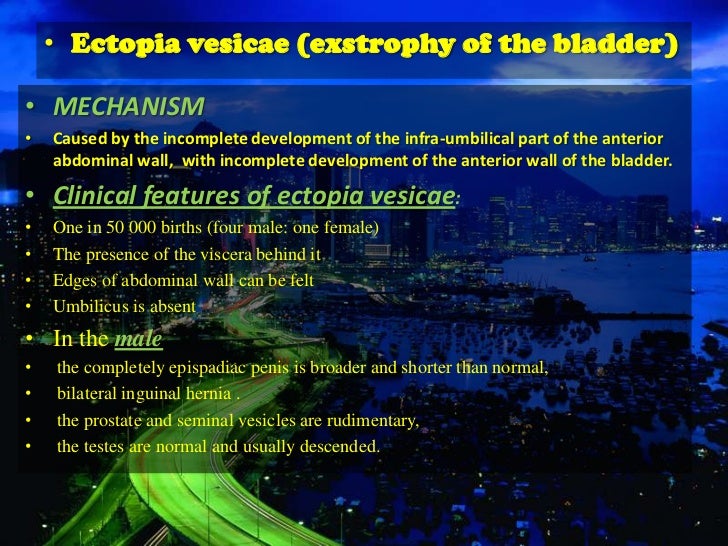 • Ectopia vesicae (exstrophy of the bladder)

• MECHANISM

• Caused by the incomplete development of the infra-umbilical part of the anterior abdominal wall, with incomplete development of the anterior wall of the bladder.

• Clinical features of ectopia vesicae:

• One in 50 000 births (four male: one female)

• The presence of the viscera behind it

• Edges of abdominal wall can be felt

• Umbilicus is absent

• In the male

• the completely epispadiac penis is broader and shorter than normal,

• bilateral inguinal hernia .

• the prostate and seminal vesicles are rudimentary,

• the testes are normal and usually descended.